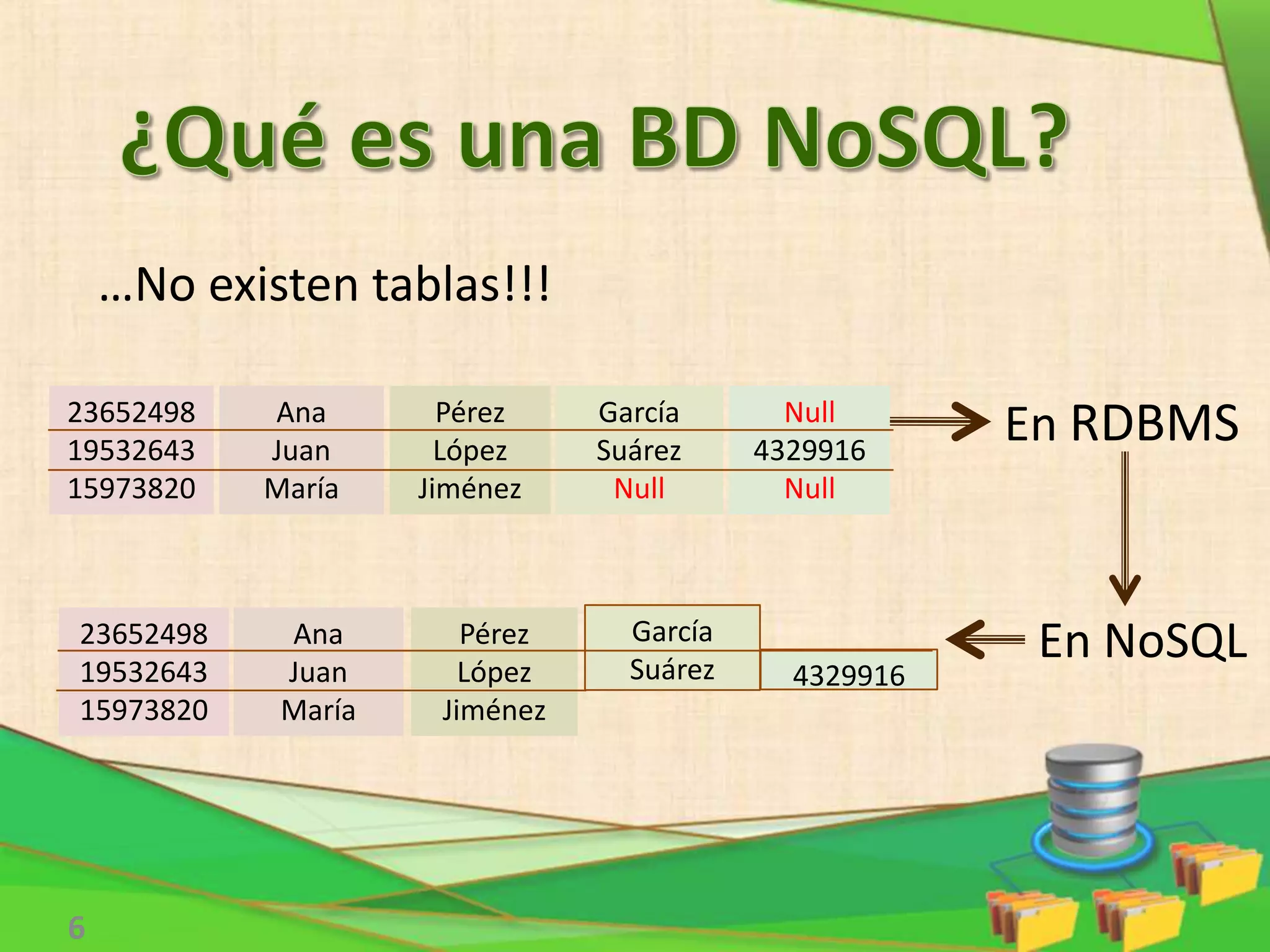 ¿Qué es una BD NoSQL?

…No existen tablas!!!

| 23652498 | Ana | Pérez | García | Null |
|---|---|---|---|---|
| 19532643 | Juan | López | Suárez | 4329916 |
| 15973820 | María | Jiménez | Null | Null |

En RDBMS

| 23652498 | Ana | Pérez | García | |
|---|---|---|---|---|
| 19532643 | Juan | López | Suárez | 4329916 |
| 15973820 | María | Jiménez | | |

En NoSQL

6